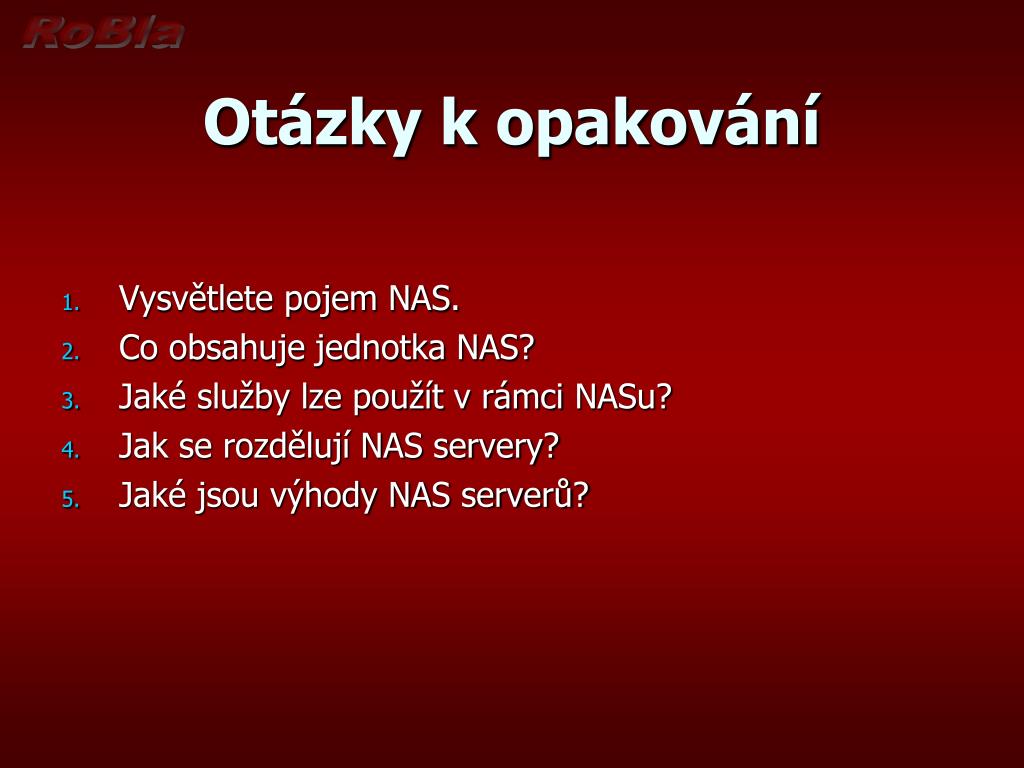 RoBla

Otázky k opakování

1. Vysvětlete pojem NAS.
2. Co obsahuje jednotka NAS?
3. Jaké služby lze použít v rámci NASu?
4. Jak se rozdělují NAS servery?
5. Jaké jsou výhody NAS serverů?